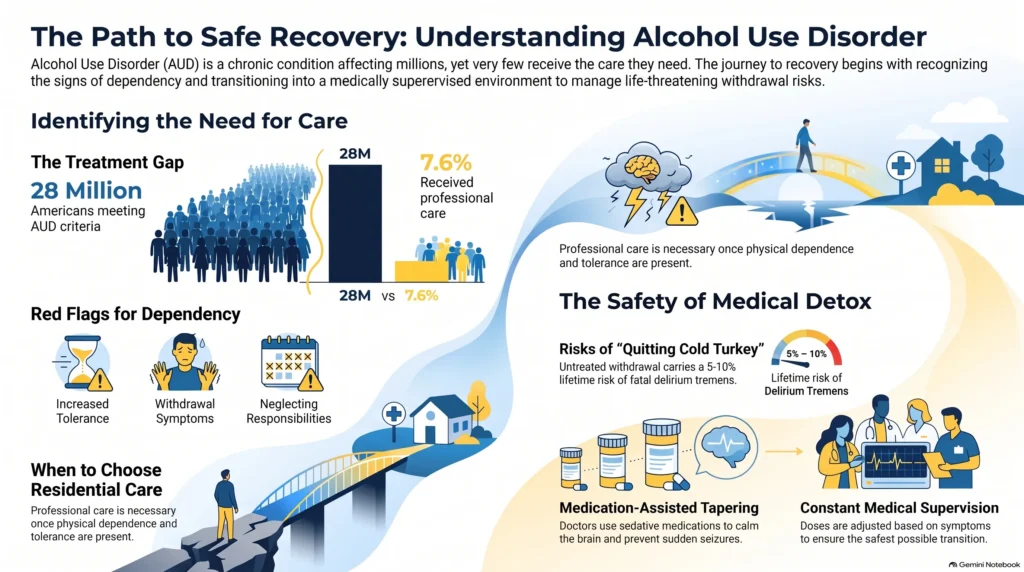 The Path to Safe Recovery: Understanding Alcohol Use Disorder

Alcohol Use Disorder (AUD) is a chronic condition affecting millions, yet very few receive the care they need. The journey to recovery begins with recognizing the signs of dependency and transitioning into a medically superervised environment to manage life-threatening withdrawal risks.

Identifying the Need for Care

The Treatment Gap

28 Million

Americans meeting AUD criteria

28M

7.6%

Received professional care

28M vs 7.6%

Red Flags for Dependency

Increased Tolerance

Withdrawal Symptoms

Neglecting Responsibilities

When to Choose Residential Care

Professional care is necessary once physical dependence and tolerance are present.

Professional care is necessary once physical dependence and tolerance are present.

The Safety of Medical Detox

Risks of "Quitting Cold Turkey"

Untreated withdrawal carries a 5-10% lifetime risk of fatal delirium tremens.

5% – 10%

Lifetime risk of Delirium Tremens

Medication-Assisted Tapering

Doctors use sedative medications to calm the brain and prevent sudden seizures.

Constant Medical Supervision

Doses are adjusted based on symptoms to ensure the safest possible transition.

Gemini Notebook